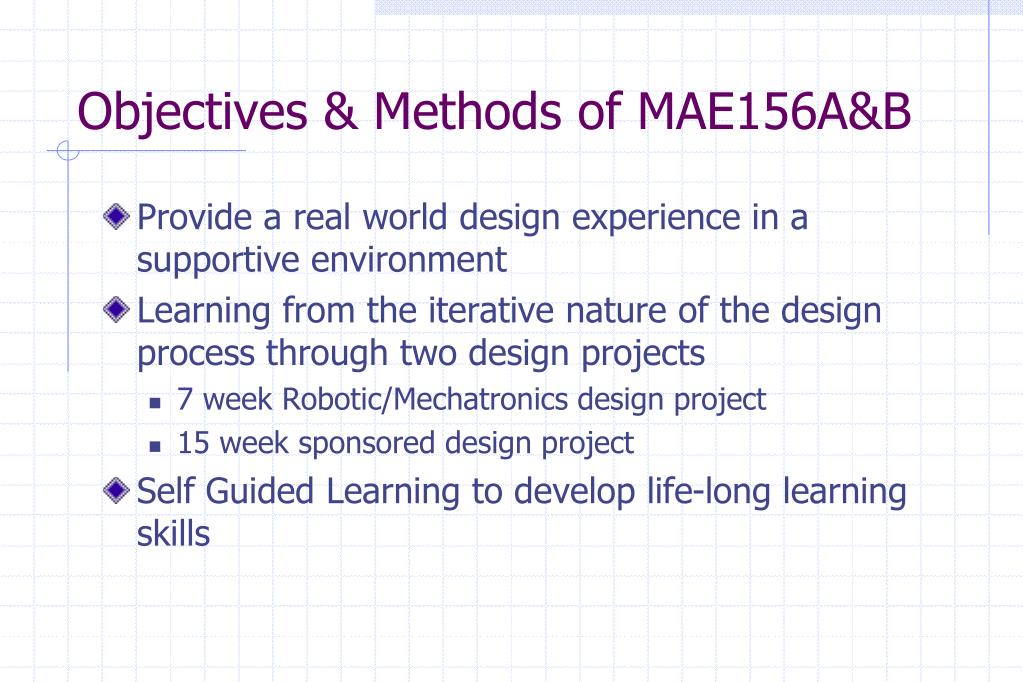 Objectives & Methods of MAE156A&B

Provide a real world design experience in a supportive environment

Learning from the iterative nature of the design process through two design projects

7 week Robotic/Mechatronics design project

15 week sponsored design project

Self Guided Learning to develop life-long learning skills